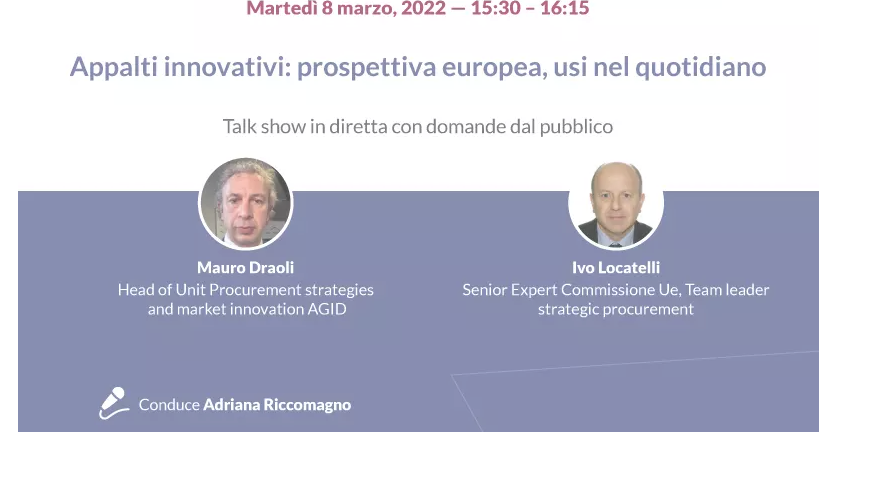 Martedì 8 marzo, 2022 — 15:30 – 16:15

Appalti innovativi: prospettiva europea, usi nel quotidiano

Talk show in diretta con domande dal pubblico

Mauro Draoli
Head of Unit Procurement strategies and market innovation AGID

Ivo Locatelli
Senior Expert Commissione Ue, Team leader strategic procurement

Conduce Adriana Riccomagno